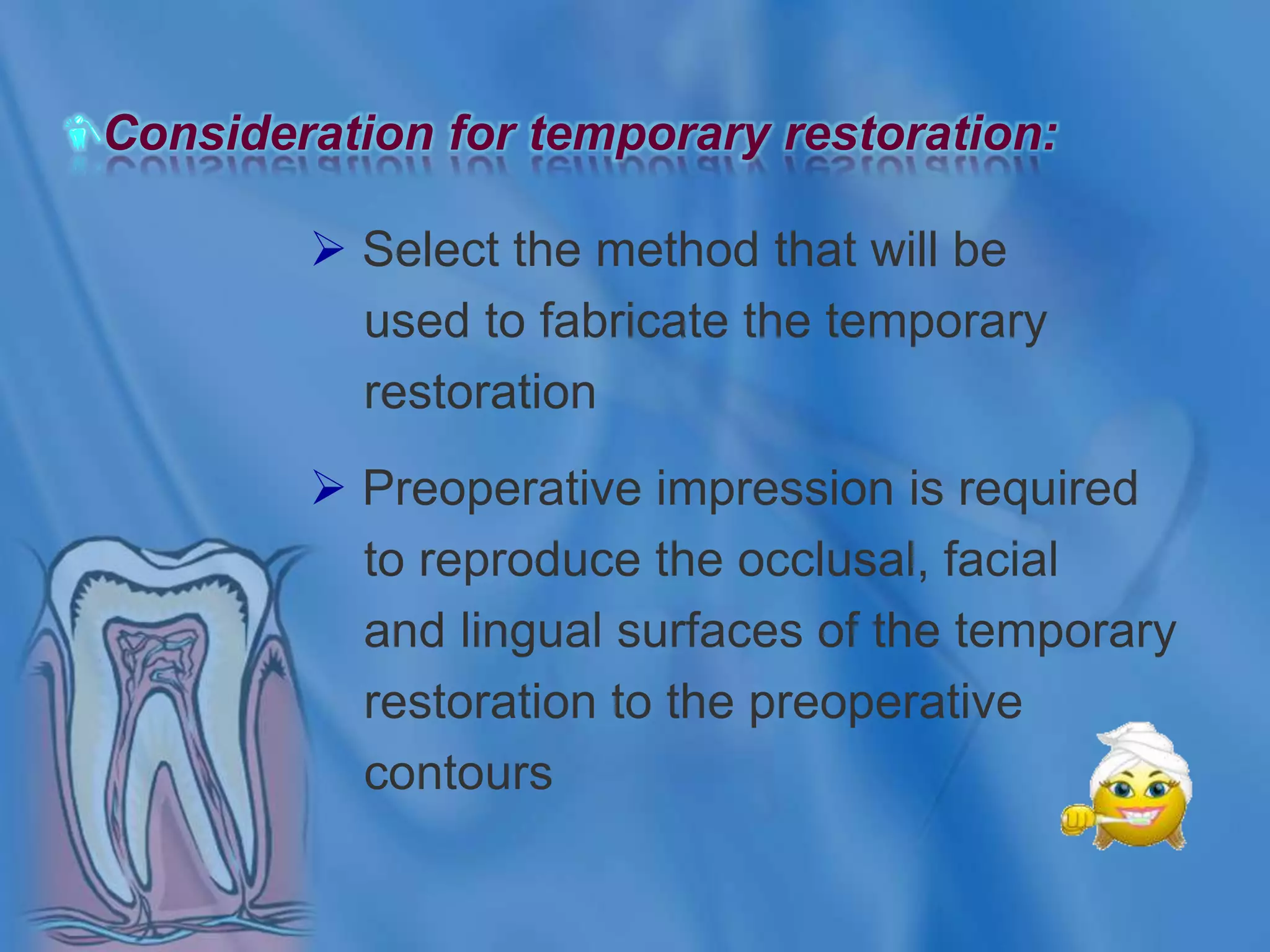 Consideration for temporary restoration:

➢ Select the method that will be used to fabricate the temporary restoration

➢ Preoperative impression is required to reproduce the occlusal, facial and lingual surfaces of the temporary restoration to the preoperative contours